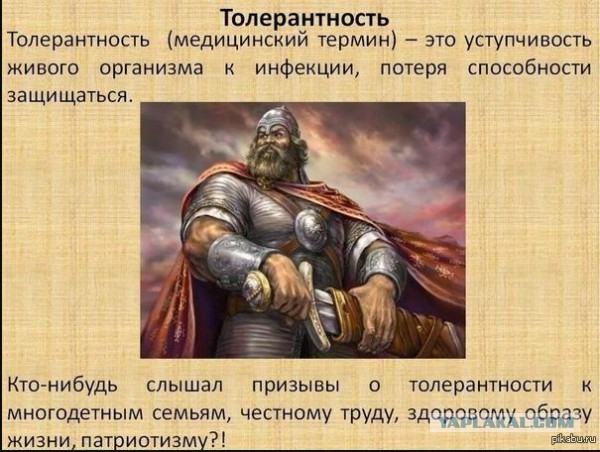 Толерантность

Толерантность (медицинский термин) – это уступчивость живого организма к инфекции, потеря способности защищаться.

Кто-нибудь слышал призывы о толерантности к многодетным семьям, честному труду, здоровому образу жизни, патриотизму?!

YAPLAKAL.COM

pikabu.ru